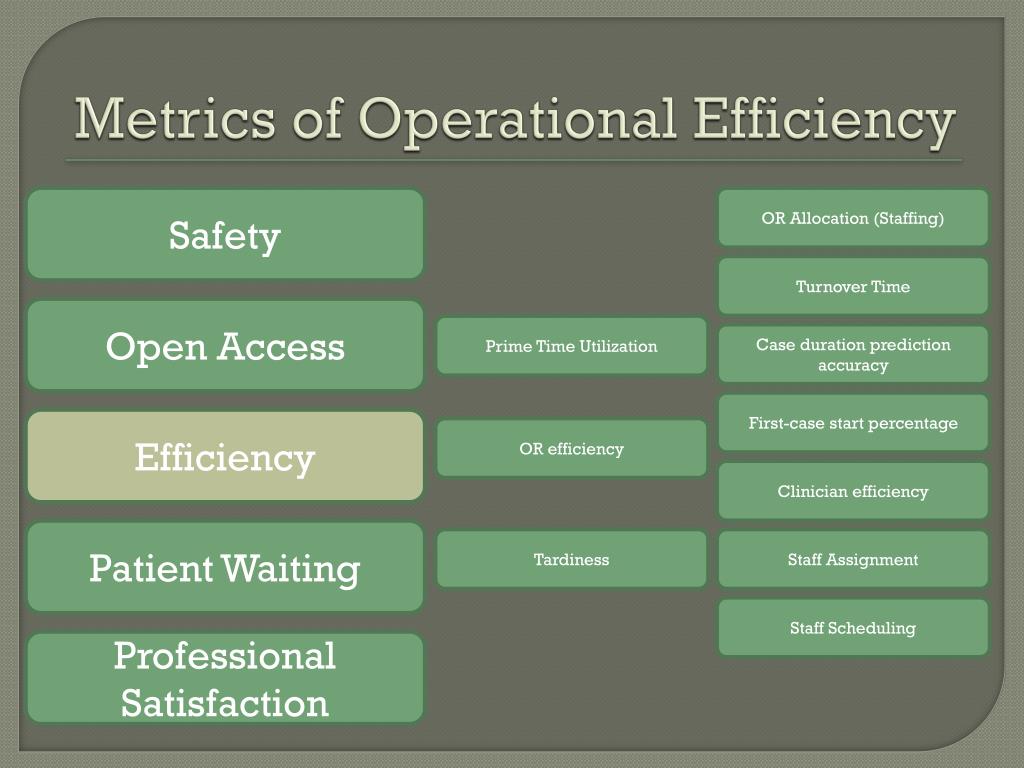 Metrics of Operational Efficiency

Safety

Open Access

Efficiency

Patient Waiting

Professional Satisfaction

Prime Time Utilization

OR efficiency

Tardiness

OR Allocation (Staffing)

Turnover Time

Case duration prediction accuracy

First-case start percentage

Clinician efficiency

Staff Assignment

Staff Scheduling